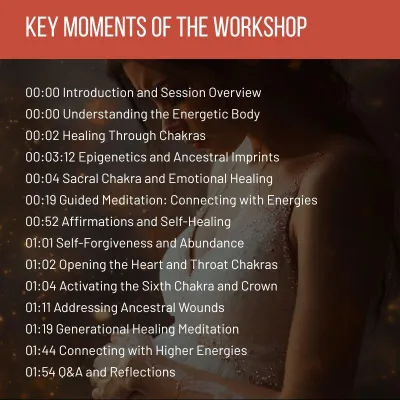 KEY MOMENTS OF THE WORKSHOP

00:00 Introduction and Session Overview
00:00 Understanding the Energetic Body
00:02 Healing Through Chakras
00:03:12 Epigenetics and Ancestral Imprints
00:04 Sacral Chakra and Emotional Healing
00:19 Guided Meditation: Connecting with Energies
00:52 Affirmations and Self-Healing
01:01 Self-Forgiveness and Abundance
01:02 Opening the Heart and Throat Chakras
01:04 Activating the Sixth Chakra and Crown
01:11 Addressing Ancestral Wounds
01:19 Generational Healing Meditation
01:44 Connecting with Higher Energies
01:54 Q&A and Reflections